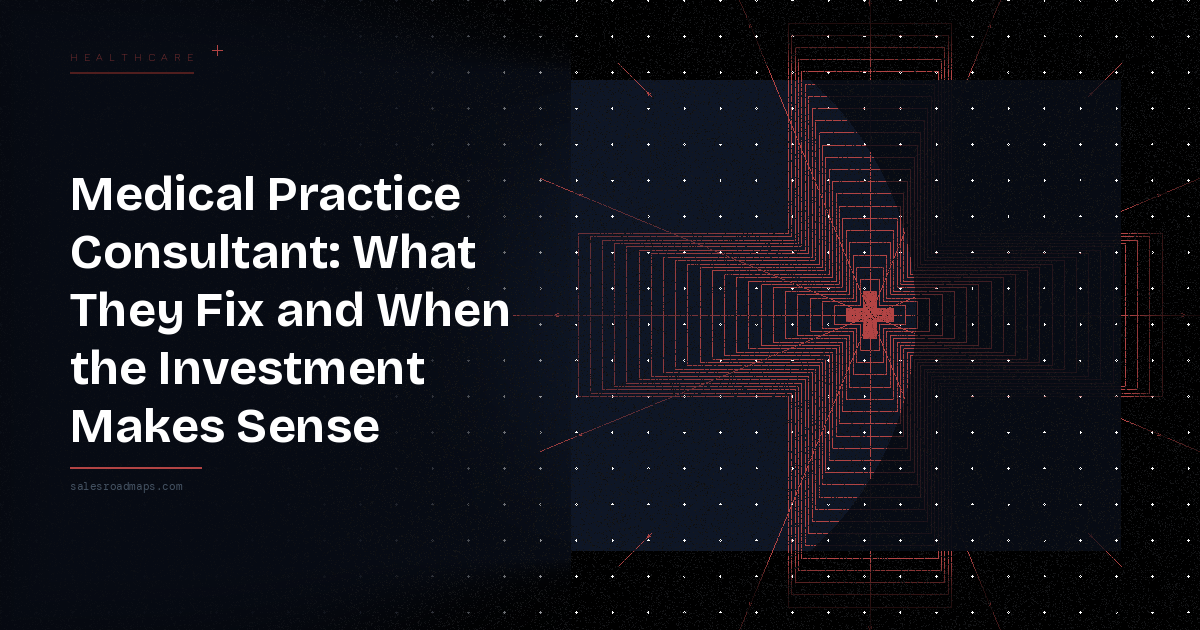 HEALTHCARE

Medical Practice Consultant: What They Fix and When the Investment Makes Sense

salesroadmaps.com